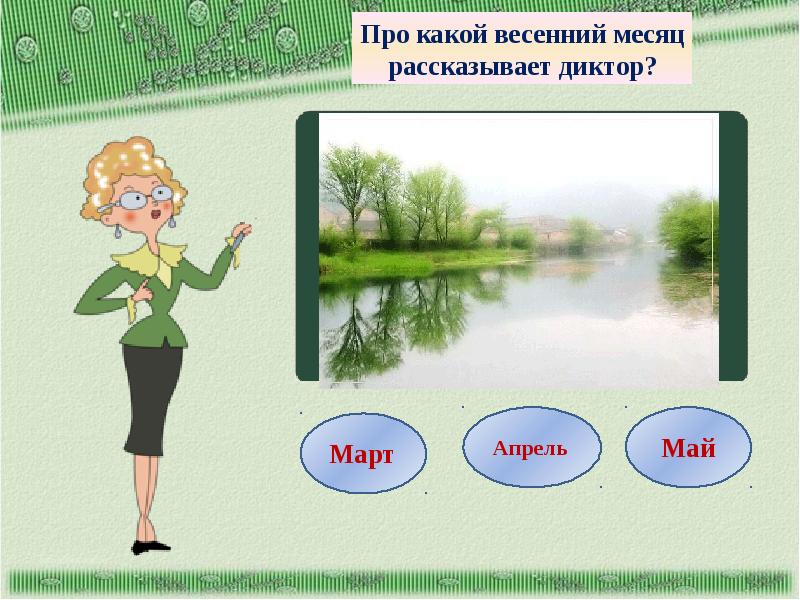 Про какой весенний месяц рассказывает диктор?

Март

Апрель

Май